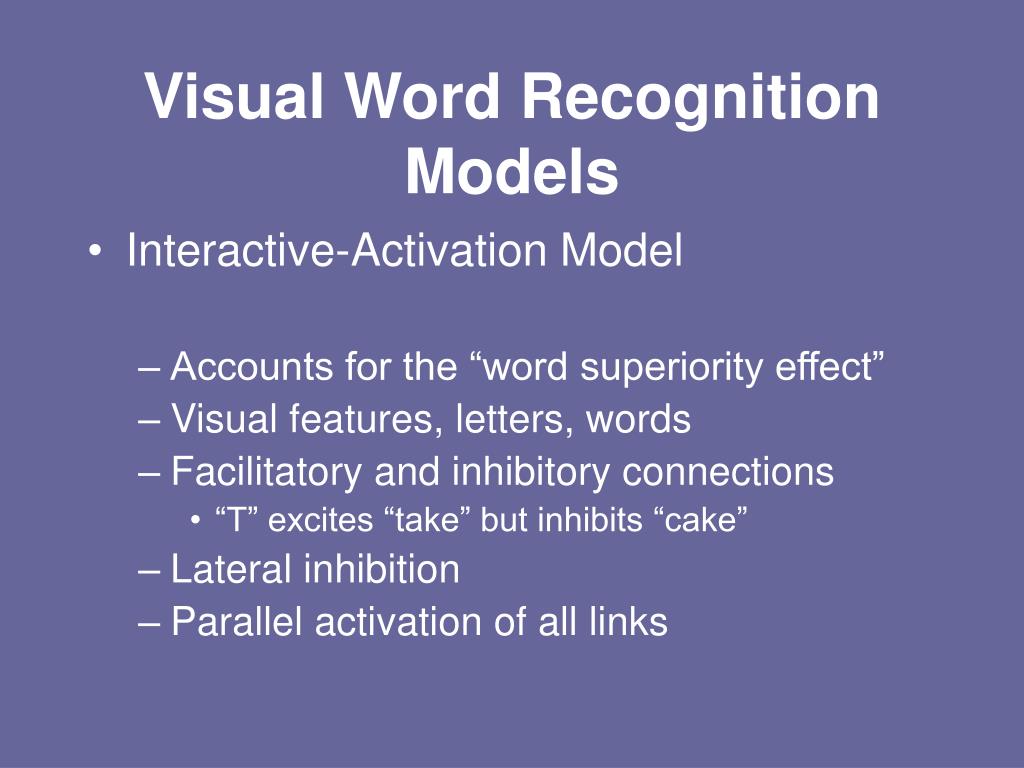 Visual Word Recognition Models

• Interactive-Activation Model

– Accounts for the “word superiority effect”
– Visual features, letters, words
– Facilitatory and inhibitory connections
• “T” excites “take” but inhibits “cake”
– Lateral inhibition
– Parallel activation of all links